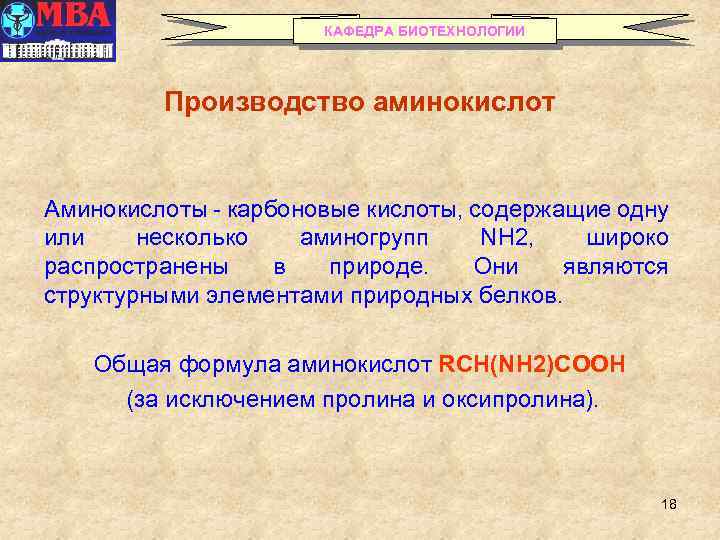 МВА

КАФЕДРА БИОТЕХНОЛОГИИ

Производство аминокислот

Аминокислоты - карбоновые кислоты, содержащие одну или несколько аминогрупп NH2, широко распространены в природе. Они являются структурными элементами природных белков.

Общая формула аминокислот RCH(NH2)COOH (за исключением пролина и оксипролина).

18